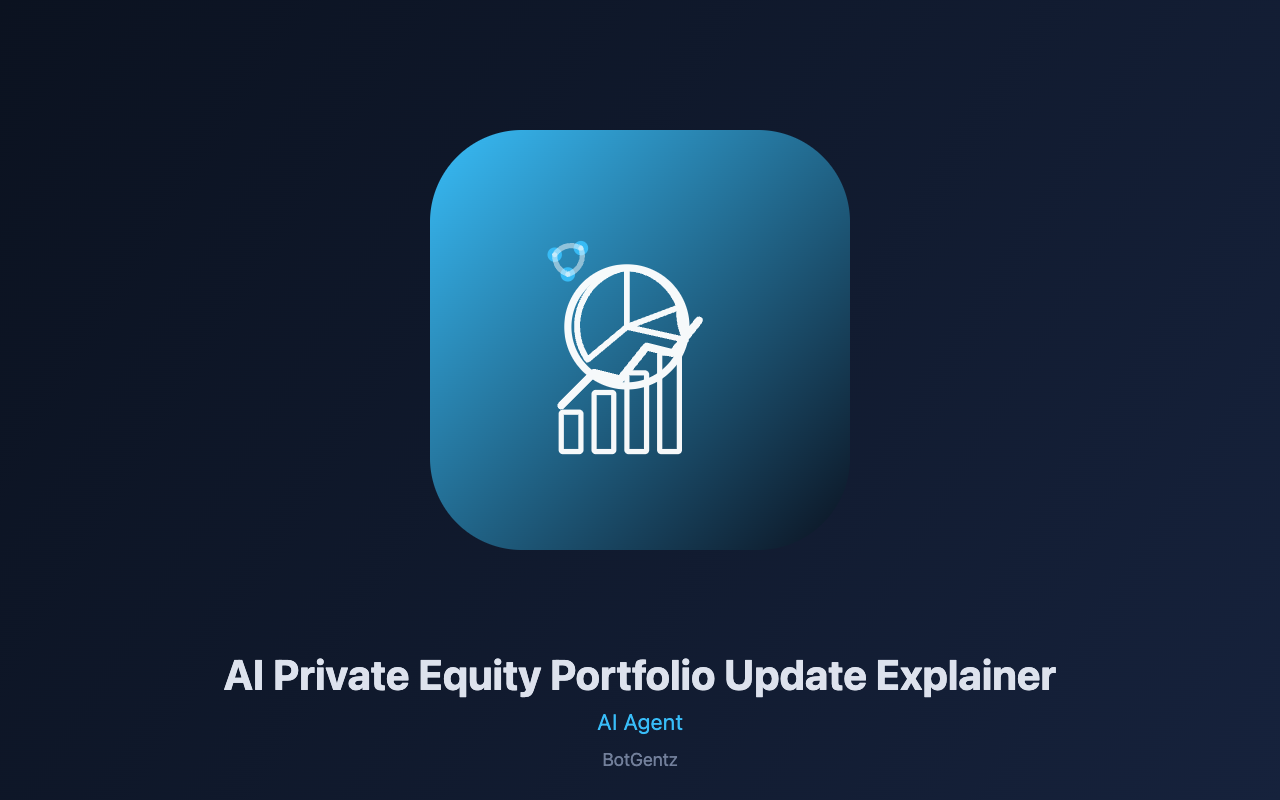 AI Private Equity Portfolio Update Explainer

AI Agent

BotGentz